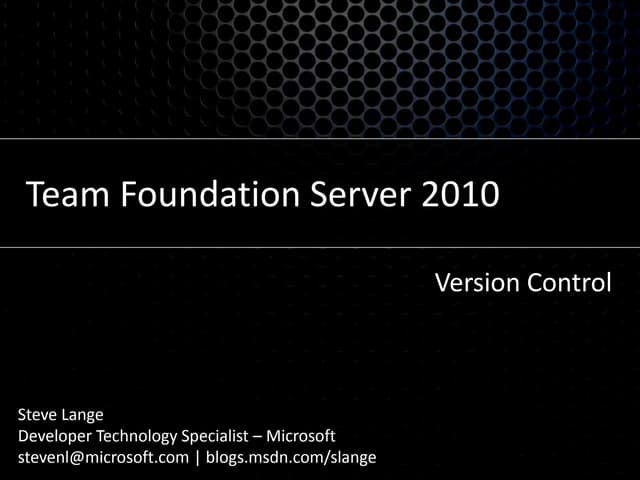 Team Foundation Server 2010

Version Control

Steve Lange
Developer Technology Specialist – Microsoft
stevenl@microsoft.com | blogs.msdn.com/slange